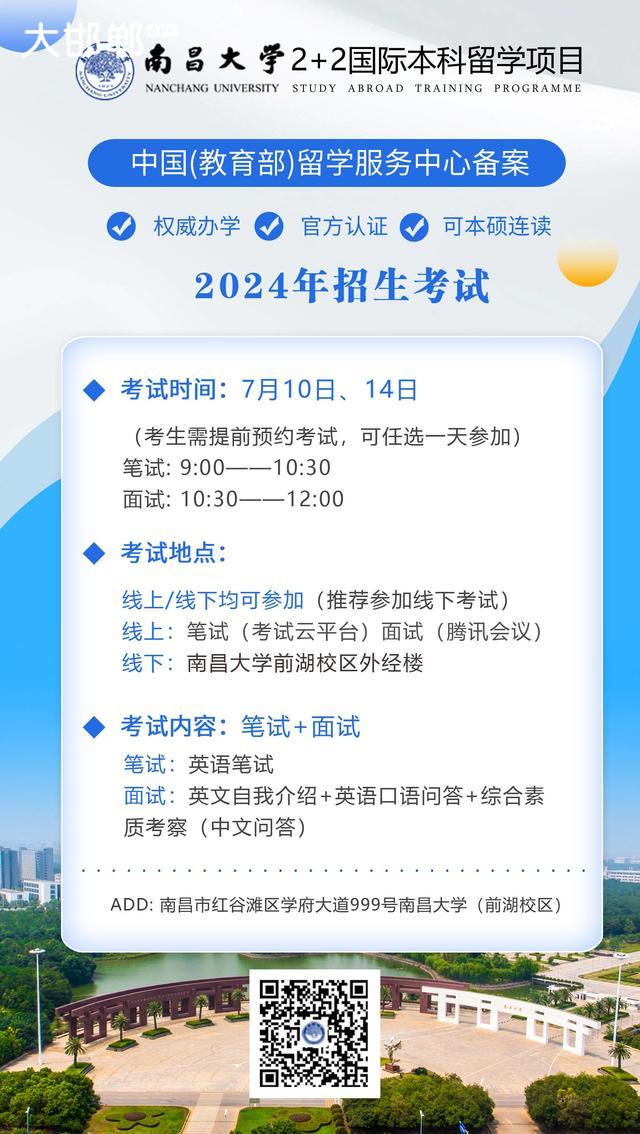 大邯郸 APP

南昌大学 2+2国际本科留学项目
NANCHANG UNIVERSITY STUDY ABROAD TRAINING PROGRAMME

中国(教育部)留学服务中心备案

权威办学 官方认证 可本硕连读

2024年招生考试

考试时间：7月10日、14日

（考生需提前预约考试，可任选一天参加）
笔试: 9:00——10:30
面试: 10:30——12:00

考试地点：

线上/线下均可参加（推荐参加线下考试）
线上：笔试（考试云平台）面试（腾讯会议）
线下：南昌大学前湖校区外经楼

考试内容：笔试+面试

笔试：英语笔试
面试：英文自我介绍+英语口语问答+综合素质考察（中文问答）

ADD: 南昌市红谷滩区学府大道999号南昌大学（前湖校区）